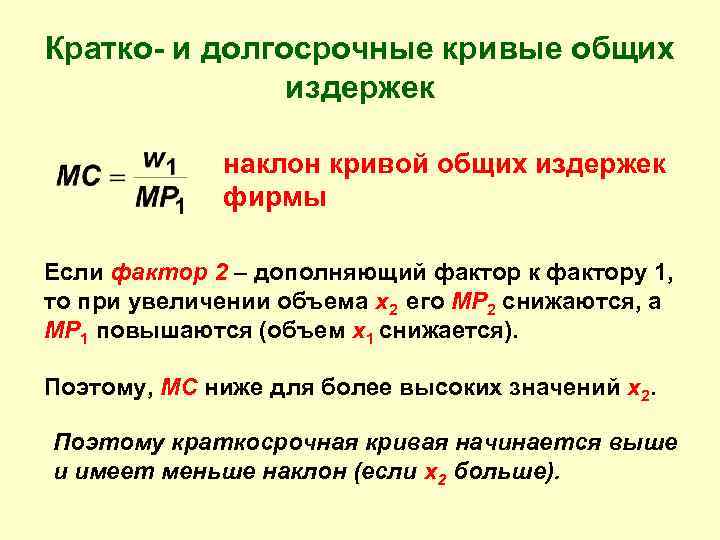 Кратко- и долгосрочные кривые общих издержек

$MC = \frac{w_1}{MP_1}$ наклон кривой общих издержек фирмы

Если фактор 2 – дополняющий фактор к фактору 1, то при увеличении объема $x_2$ его $MP_2$ снижаются, а $MP_1$ повышаются (объем $x_1$ снижается).

Поэтому, MC ниже для более высоких значений $x_2$.

Поэтому краткосрочная кривая начинается выше и имеет меньше наклон (если $x_2$ больше).